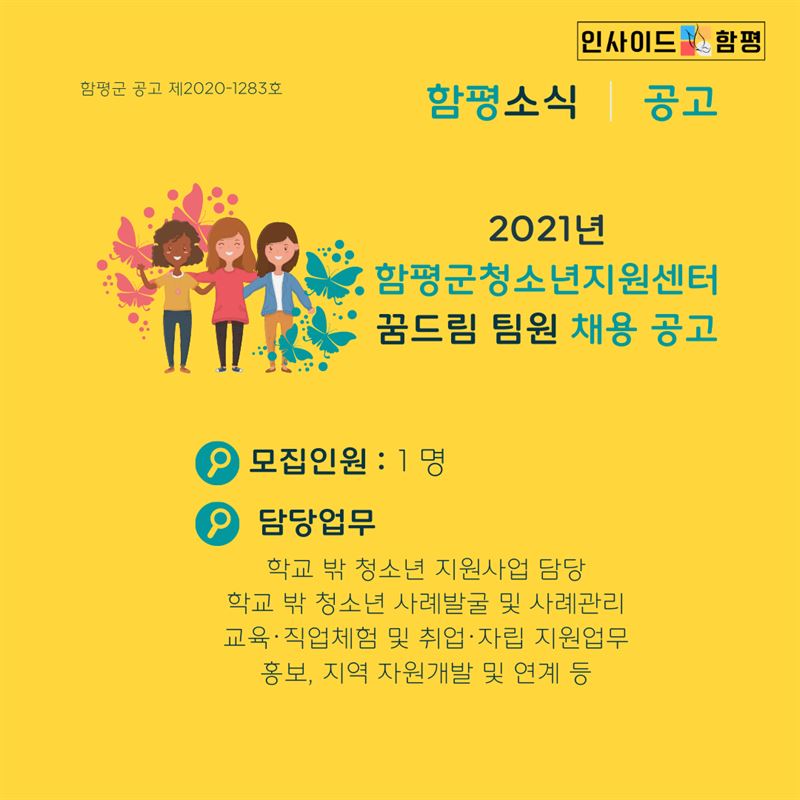 인사이드 함평

함평군 공고 제2020-1283호

함평소식 | 공고

2021년
함평군청소년지원센터
꿈드림 팀원 채용 공고

모집인원 : 1 명

담당업무

학교 밖 청소년 지원사업 담당
학교 밖 청소년 사례발굴 및 사례관리
교육·직업체험 및 취업·자립 지원업무
홍보, 지역 자원개발 및 연계 등